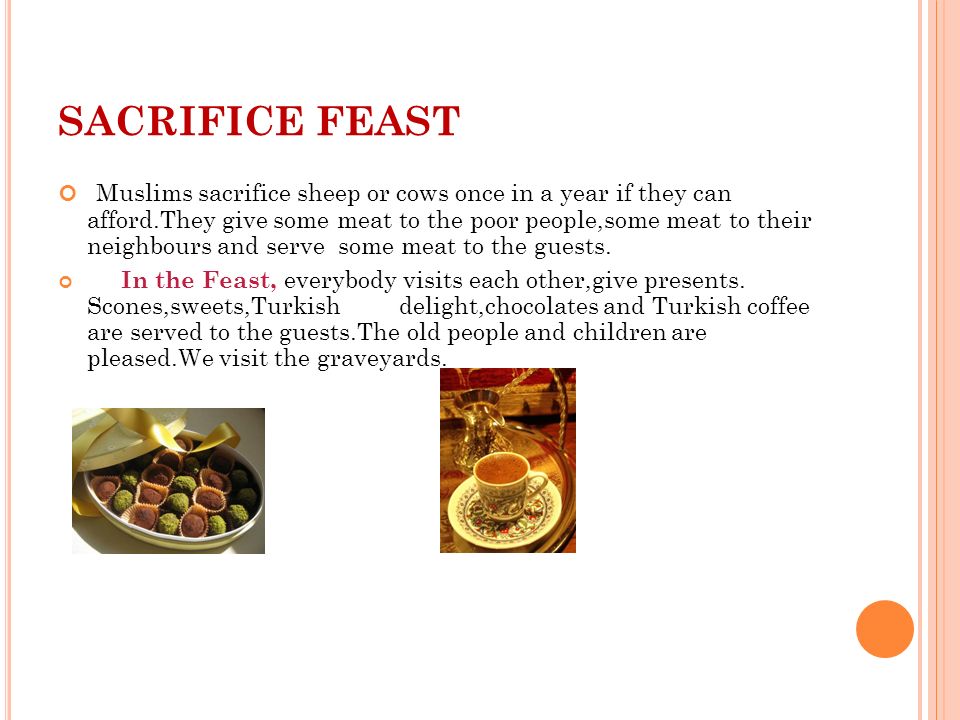 SACRIFICE FEAST

Muslims sacrifice sheep or cows once in a year if they can afford.They give some meat to the poor people,some meat to their neighbours and serve some meat to the guests.

In the Feast, everybody visits each other,give presents. Scones,sweets,Turkish delight,chocolates and Turkish coffee are served to the guests.The old people and children are pleased.We visit the graveyards.